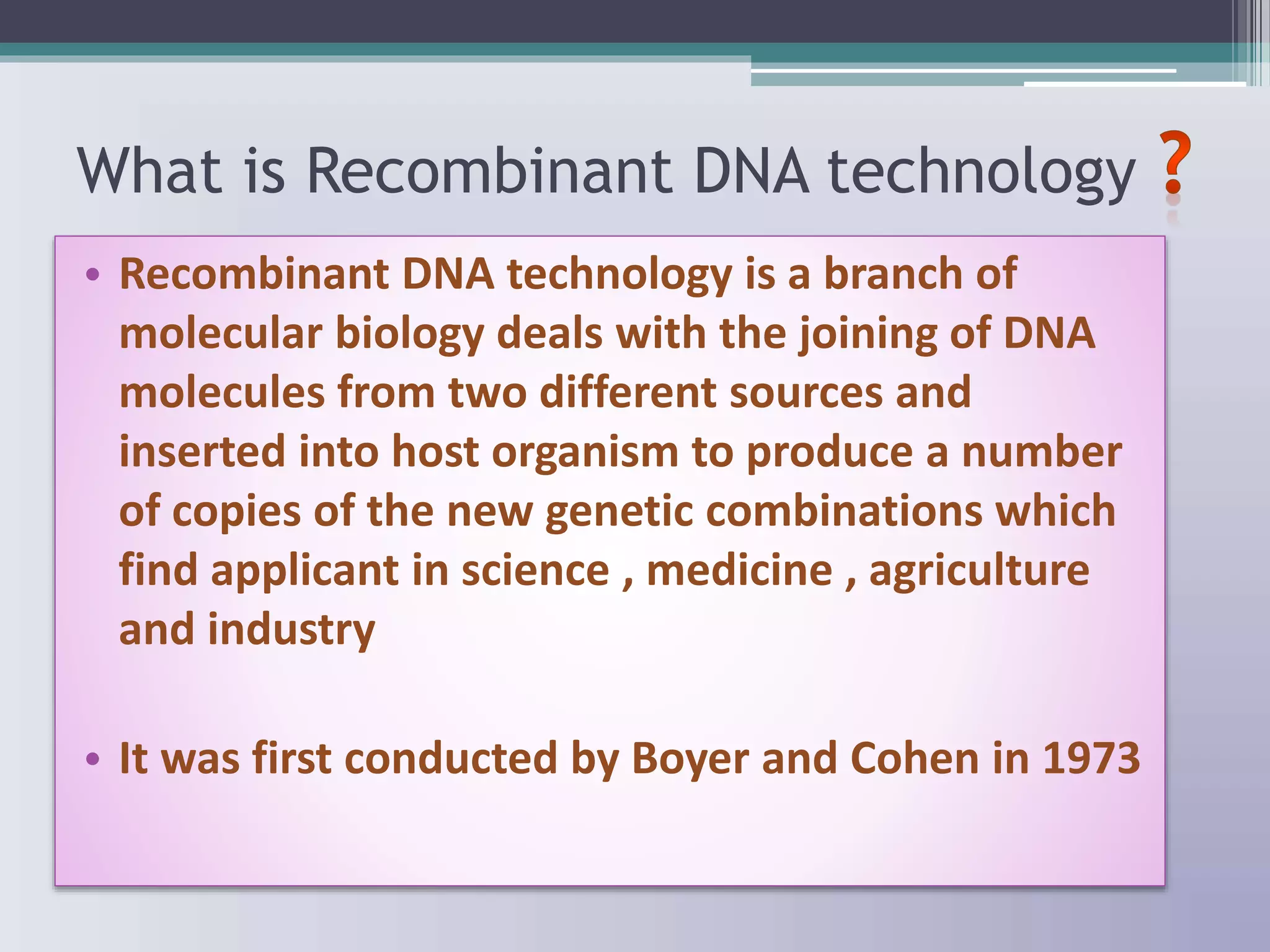 What is Recombinant DNA technology ?

• Recombinant DNA technology is a branch of molecular biology deals with the joining of DNA molecules from two different sources and inserted into host organism to produce a number of copies of the new genetic combinations which find applicant in science , medicine , agriculture and industry

• It was first conducted by Boyer and Cohen in 1973